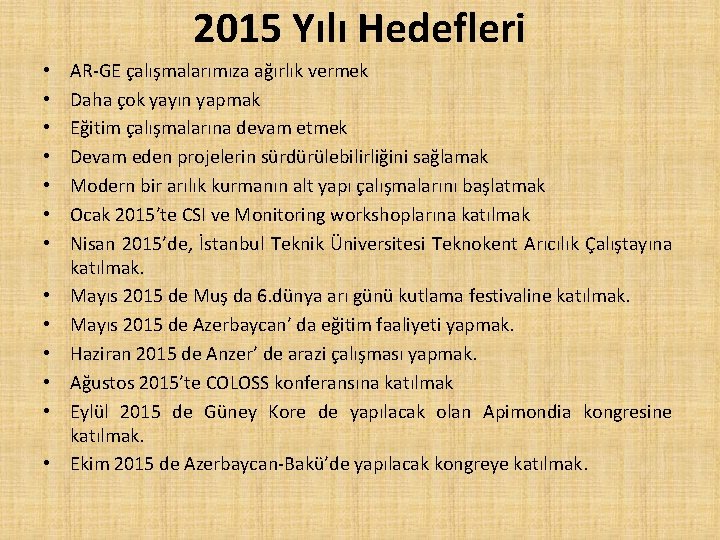 2015 Yılı Hedefleri

• AR-GE çalışmalarımıza ağırlık vermek
• Daha çok yayın yapmak
• Eğitim çalışmalarına devam etmek
• Devam eden projelerin sürdürülebilirliğini sağlamak
• Modern bir arılık kurmanın alt yapı çalışmalarını başlatmak
• Ocak 2015'te CSI ve Monitoring workshoplarına katılmak
• Nisan 2015'de, İstanbul Teknik Üniversitesi Teknokent Arıcılık Çalıştayına katılmak.
• Mayıs 2015 de Muş da 6.dünya arı günü kutlama festivaline katılmak.
• Mayıs 2015 de Azerbaycan' da eğitim faaliyeti yapmak.
• Haziran 2015 de Anzer' de arazi çalışması yapmak.
• Ağustos 2015'te COLOSS konferansına katılmak
• Eylül 2015 de Güney Kore de yapılacak olan Apimondia kongresine katılmak.
• Ekim 2015 de Azerbaycan-Bakü'de yapılacak kongreye katılmak.